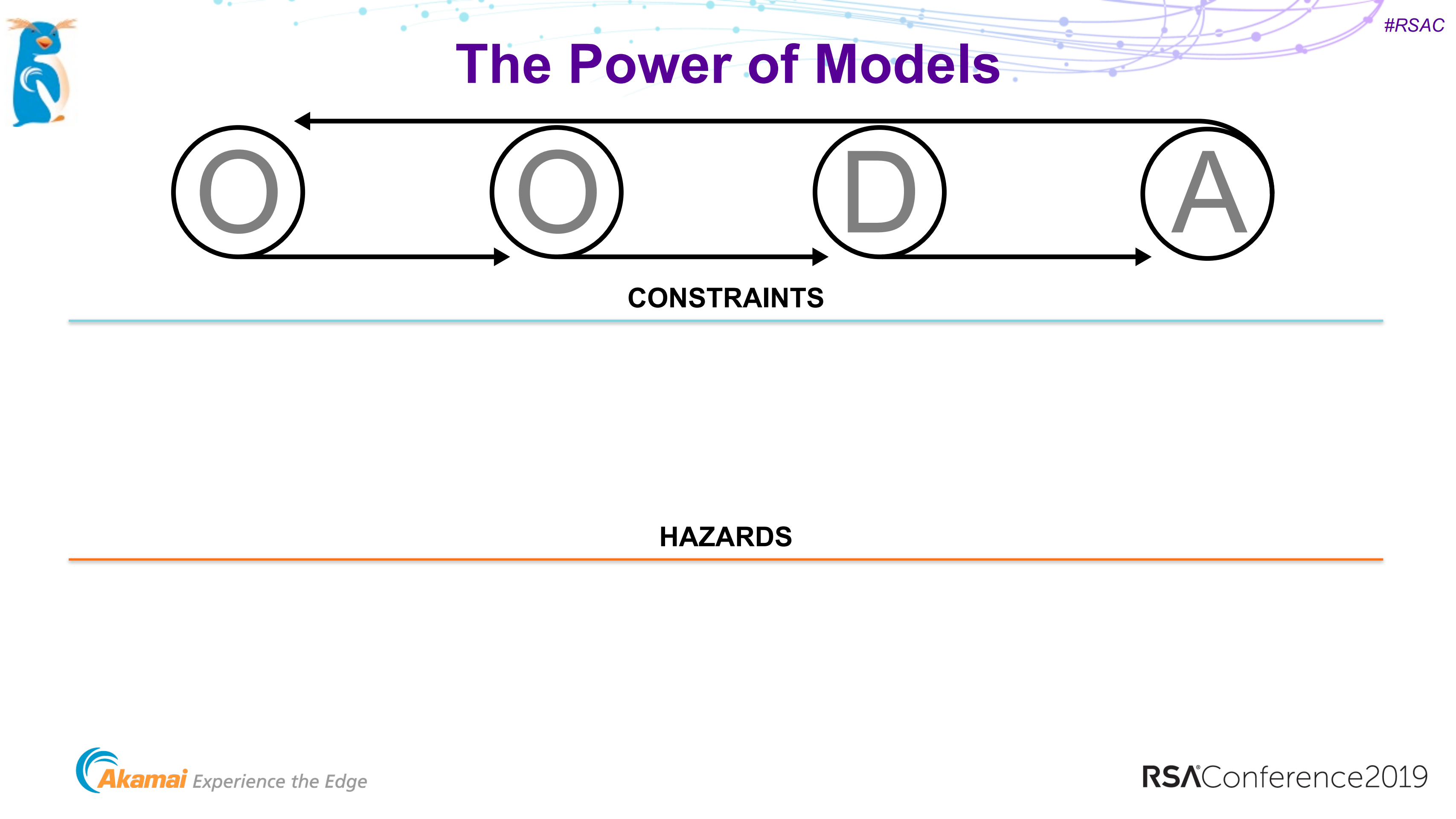 #RSAC

The Power of Models

O O D A

CONSTRAINTS

HAZARDS

Akamai Experience the Edge

RSAConference2019